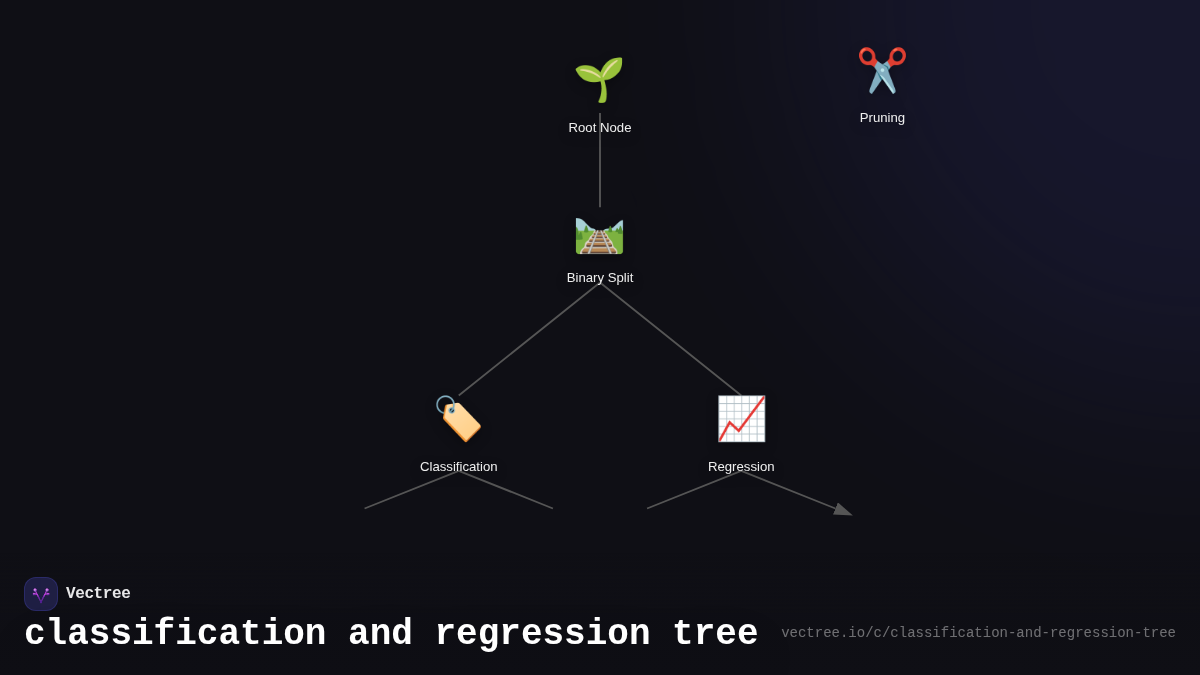 Root Node

Pruning

Binary Split

Classification

Regression

Vectree

classification and regression tree

vectree.io/c/classification-and-regression-tree